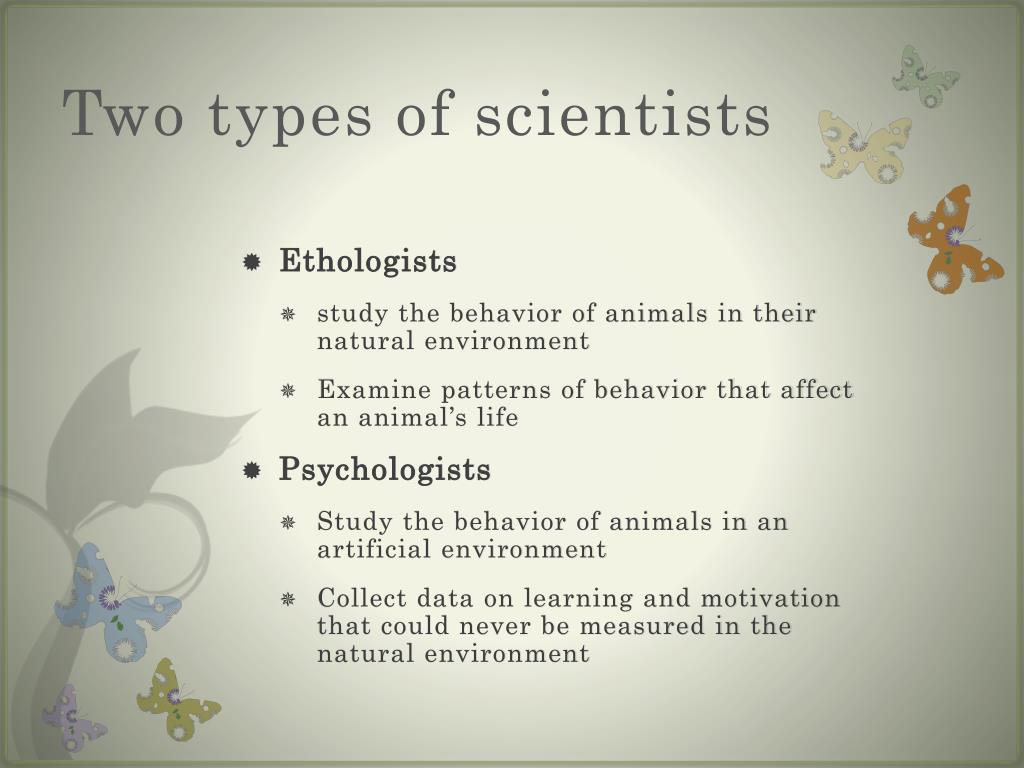 Two types of scientists

Ethologists

study the behavior of animals in their natural environment

Examine patterns of behavior that affect an animal's life

Psychologists

Study the behavior of animals in an artificial environment

Collect data on learning and motivation that could never be measured in the natural environment